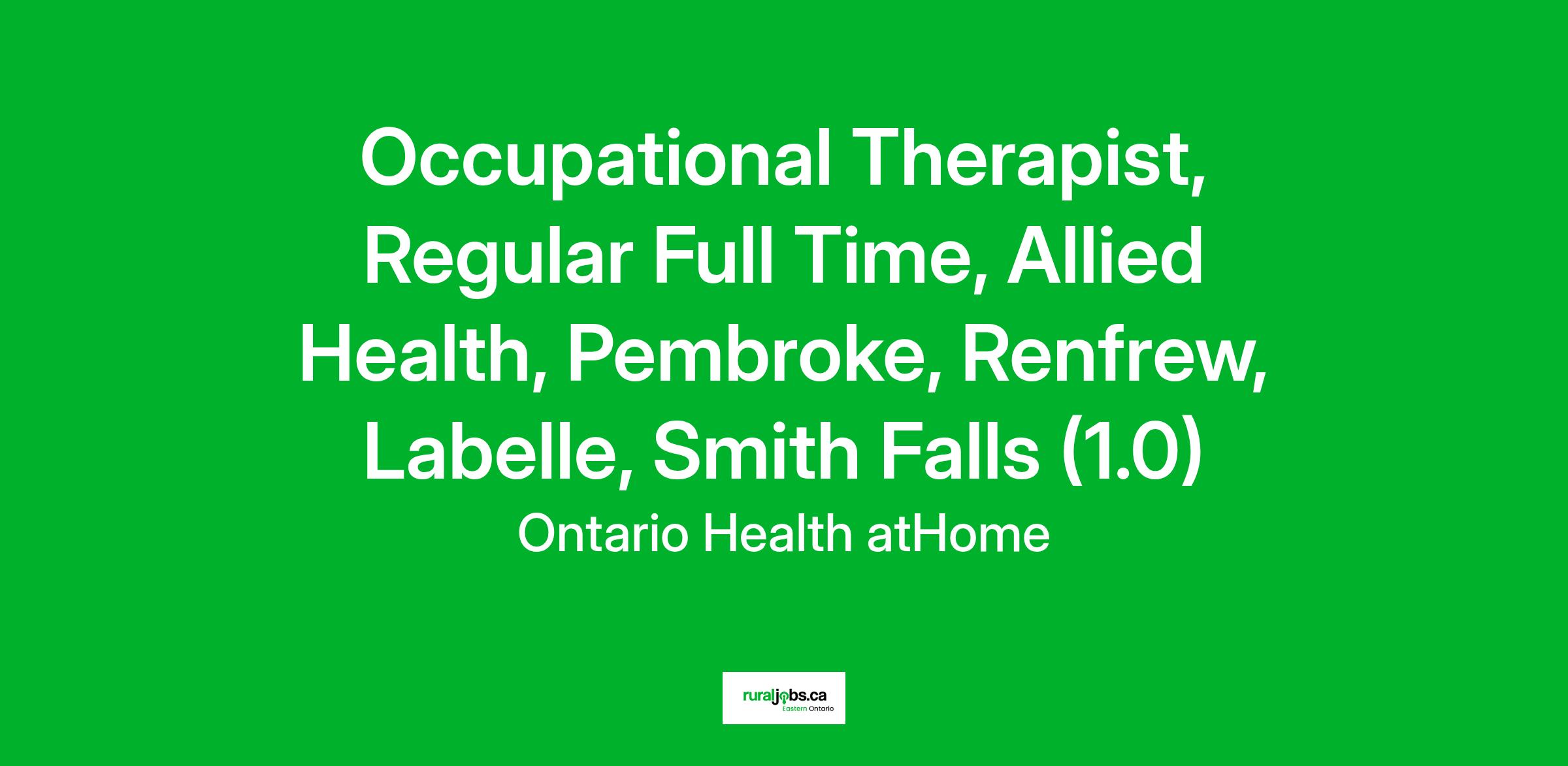 Occupational Therapist, Regular Full Time, Allied Health, Pembroke, Renfrew, Labelle, Smith Falls (1.0)

Ontario Health atHome

ruraljobs.ca
Eastern Ontario